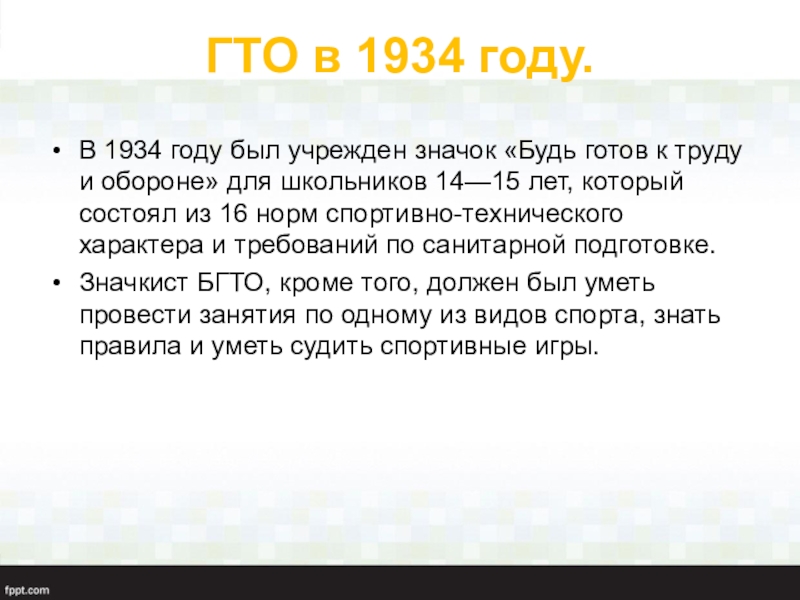 ГТО в 1934 году.

• В 1934 году был учрежден значок «Будь готов к труду и обороне» для школьников 14—15 лет, который состоял из 16 норм спортивно-технического характера и требований по санитарной подготовке.

• Значкист БГТО, кроме того, должен был уметь провести занятия по одному из видов спорта, знать правила и уметь судить спортивные игры.

fppt.com